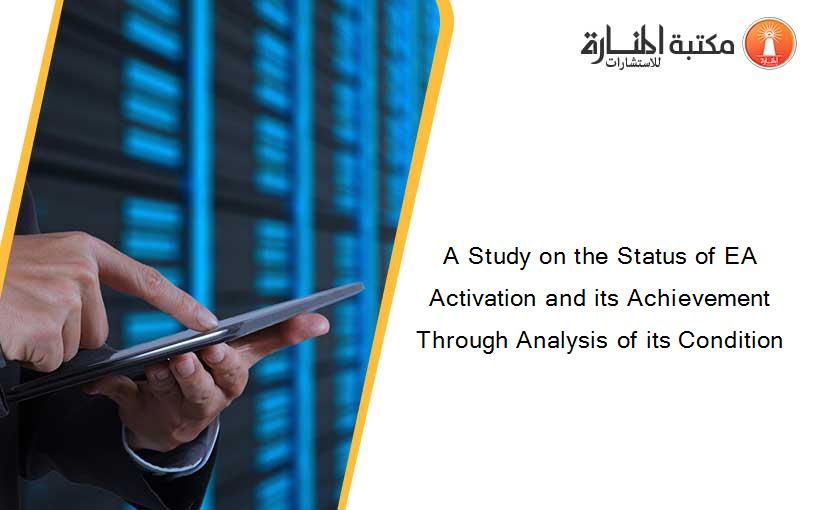 مكتبة المنارة للاستشارات

A Study on the Status of EA Activation and its Achievement Through Analysis of its Condition